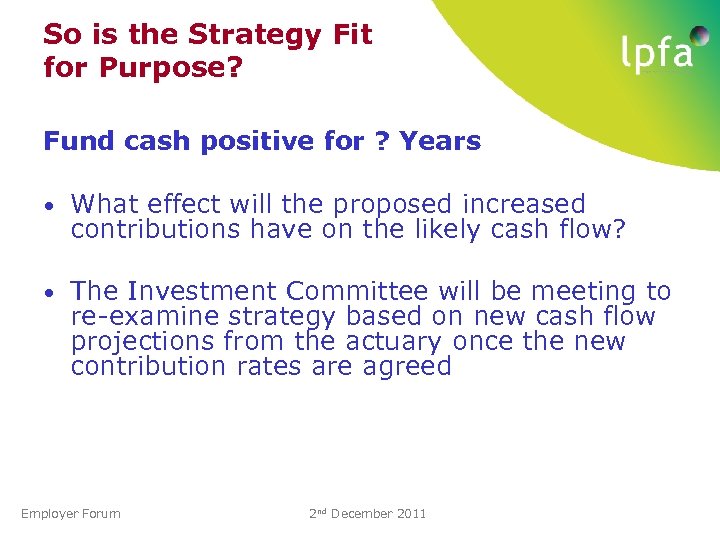 So is the Strategy Fit for Purpose?

lpfa

Fund cash positive for ? Years

• What effect will the proposed increased contributions have on the likely cash flow?

• The Investment Committee will be meeting to re-examine strategy based on new cash flow projections from the actuary once the new contribution rates are agreed

Employer Forum

2nd December 2011